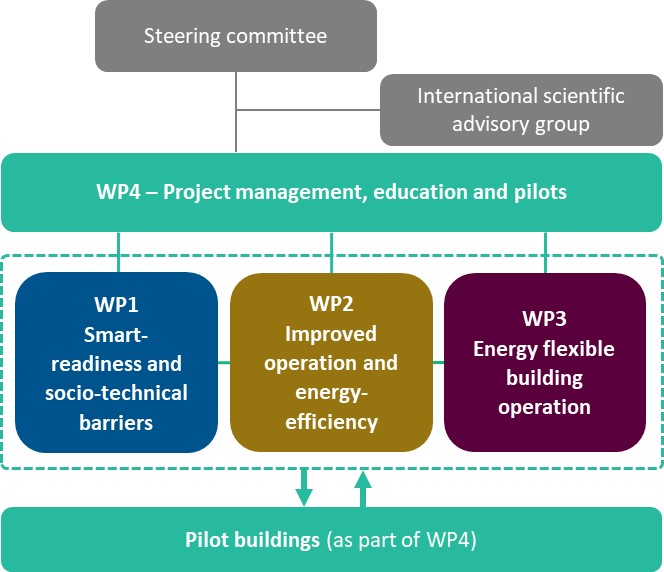 Steering committee

International scientific advisory group

WP4 – Project management, education and pilots

WP1
Smart-readiness and socio-technical barriers

WP2
Improved operation and energy-efficiency

WP3
Energy flexible building operation

Pilot buildings (as part of WP4)